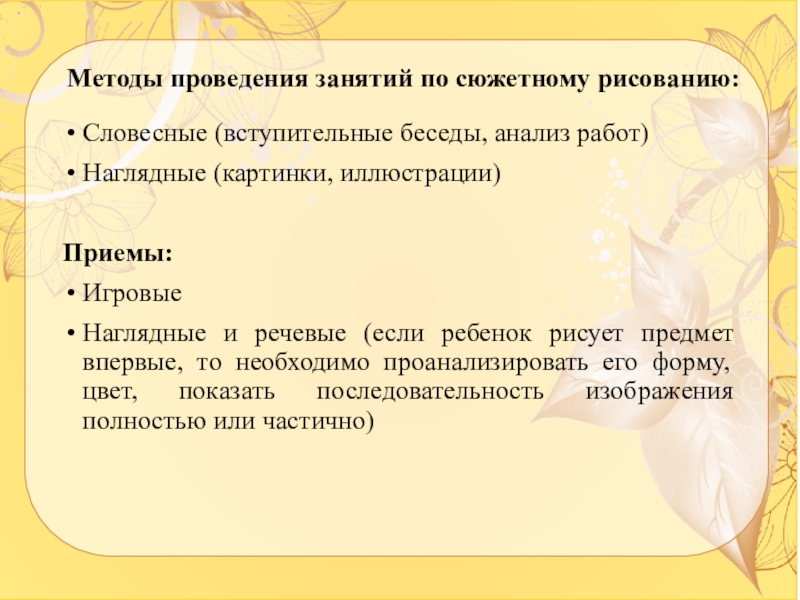 Методы проведения занятий по сюжетному рисованию:

• Словесные (вступительные беседы, анализ работ)
• Наглядные (картинки, иллюстрации)

Приемы:
• Игровые
• Наглядные и речевые (если ребенок рисует предмет впервые, то необходимо проанализировать его форму, цвет, показать последовательность изображения полностью или частично)